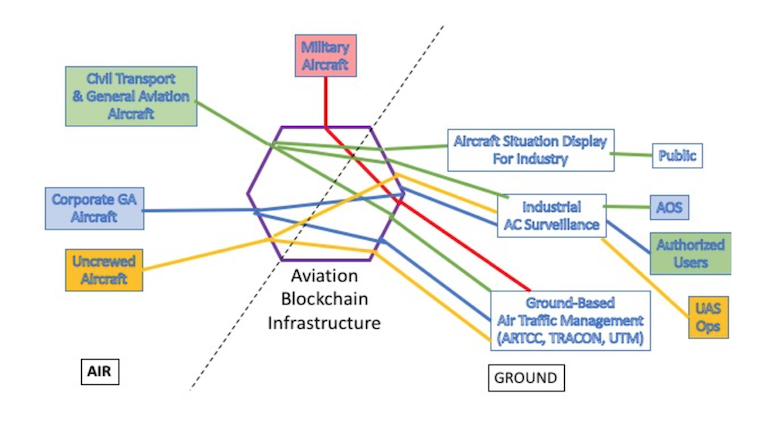 Military Aircraft

Civil Transport & General Aviation Aircraft

Aircraft Situation Display For Industry

Public

Corporate GA Aircraft

Industrial AC Surveillance

AOS

Authorized Users

Uncrewed Aircraft

Aviation Blockchain Infrastructure

Ground-Based Air Traffic Management (ARTCC, TRACON, UTM)

UAS Ops

AIR

GROUND